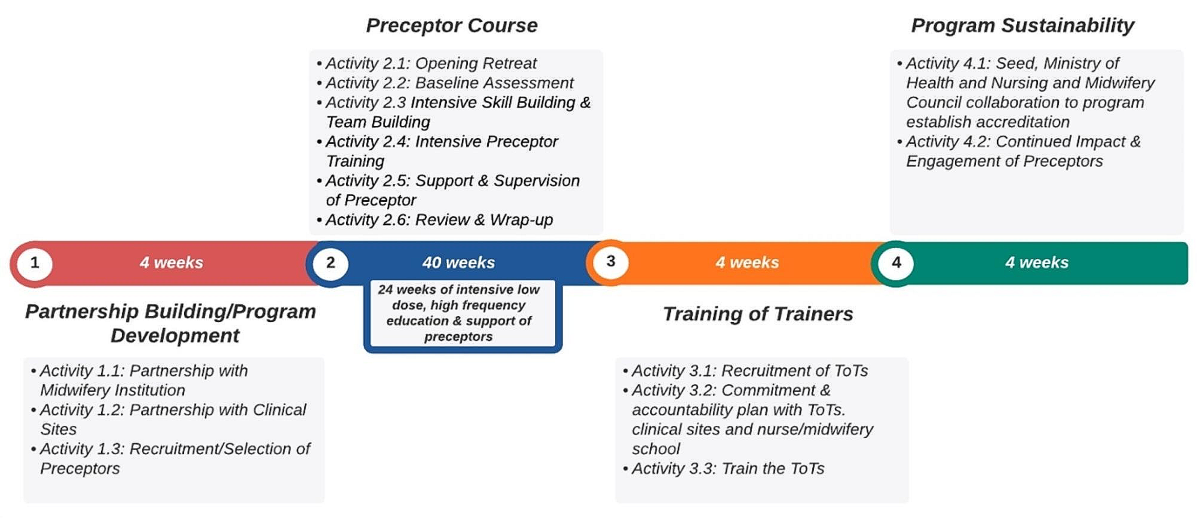 Preceptor Course

• Activity 2.1: Opening Retreat
• Activity 2.2: Baseline Assessment
• Activity 2.3 Intensive Skill Building & Team Building
• Activity 2.4: Intensive Preceptor Training
• Activity 2.5: Support & Supervision of Preceptor
• Activity 2.6: Review & Wrap-up

Program Sustainability

• Activity 4.1: Seed, Ministry of Health and Nursing and Midwifery Council collaboration to program establish accreditation
• Activity 4.2: Continued Impact & Engagement of Preceptors

1 4 weeks

2 40 weeks

24 weeks of intensive low dose, high frequency education & support of preceptors

3 4 weeks

4 4 weeks

Partnership Building/Program Development

• Activity 1.1: Partnership with Midwifery Institution
• Activity 1.2: Partnership with Clinical Sites
• Activity 1.3: Recruitment/Selection of Preceptors

Training of Trainers

• Activity 3.1: Recruitment of ToTs
• Activity 3.2: Commitment & accountability plan with ToTs. clinical sites and nurse/midwifery school
• Activity 3.3: Train the ToTs